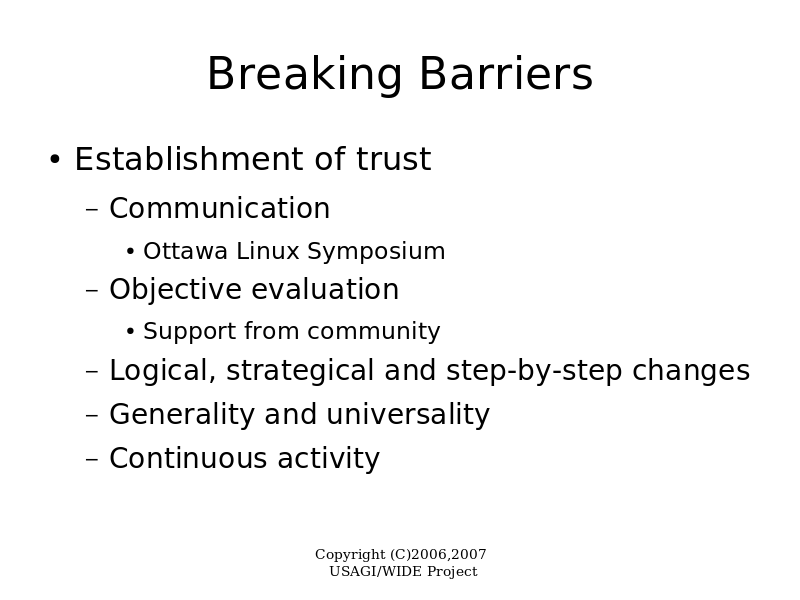 Breaking Barriers

• Establishment of trust
– Communication
• Ottawa Linux Symposium
– Objective evaluation
• Support from community
– Logical, strategical and step-by-step changes
– Generality and universality
– Continuous activity

Copyright (C)2006,2007
USAGI/WIDE Project